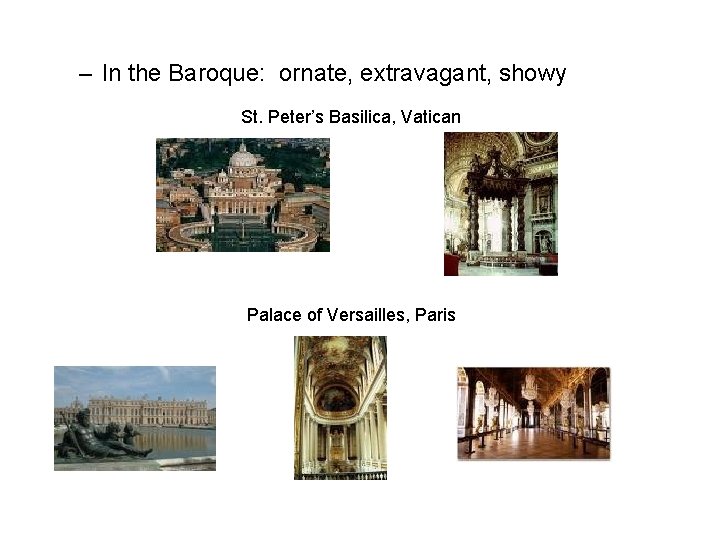 – In the Baroque: ornate, extravagant, showy

St. Peter's Basilica, Vatican

Palace of Versailles, Paris